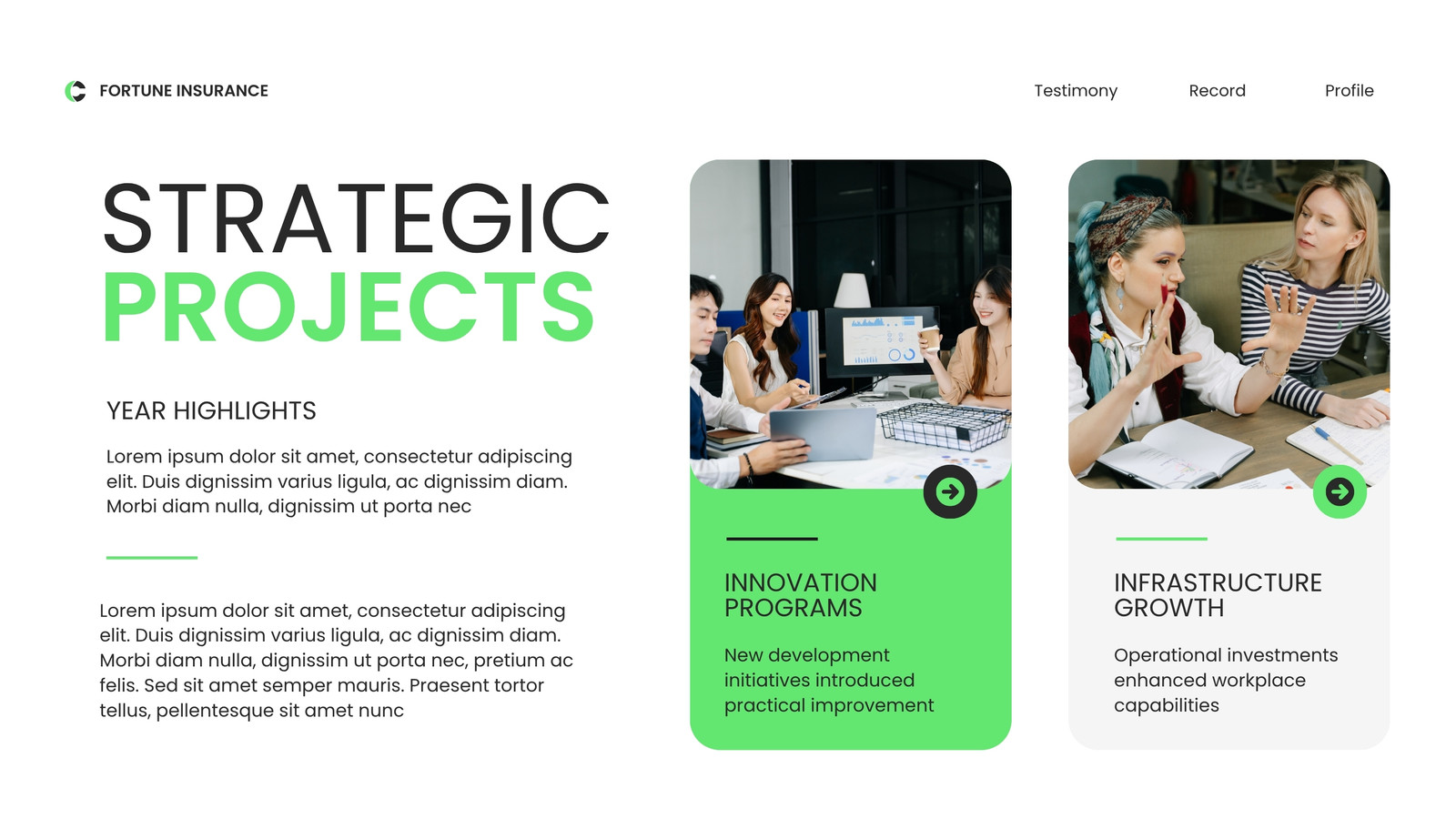 FORTUNE INSURANCE

Testimony Record Profile

STRATEGIC PROJECTS

YEAR HIGHLIGHTS

Lorem ipsum dolor sit amet, consectetur adipiscing elit. Duis dignissim varius ligula, ac dignissim diam. Morbi diam nulla, dignissim ut porta nec

Lorem ipsum dolor sit amet, consectetur adipiscing elit. Duis dignissim varius ligula, ac dignissim diam. Morbi diam nulla, dignissim ut porta nec, pretium ac felis. Sed sit amet semper mauris. Praesent tortor tellus, pellentesque sit amet nunc

INNOVATION PROGRAMS

New development initiatives introduced practical improvement

INFRASTRUCTURE GROWTH

Operational investments enhanced workplace capabilities